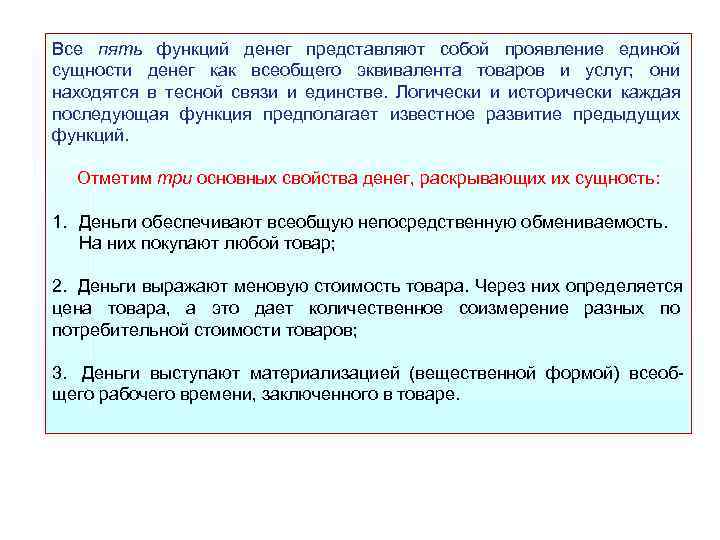 Все пять функций денег представляют собой проявление единой сущности денег как всеобщего эквивалента товаров и услуг; они находятся в тесной связи и единстве. Логически и исторически каждая последующая функция предполагает известное развитие предыдущих функций.

Отметим три основных свойства денег, раскрывающих их сущность:

1. Деньги обеспечивают всеобщую непосредственную обмениваемость. На них покупают любой товар;

2. Деньги выражают меновую стоимость товара. Через них определяется цена товара, а это дает количественное соизмерение разных по потребительной стоимости товаров;

3. Деньги выступают материализацией (вещественной формой) всеобщего рабочего времени, заключенного в товаре.